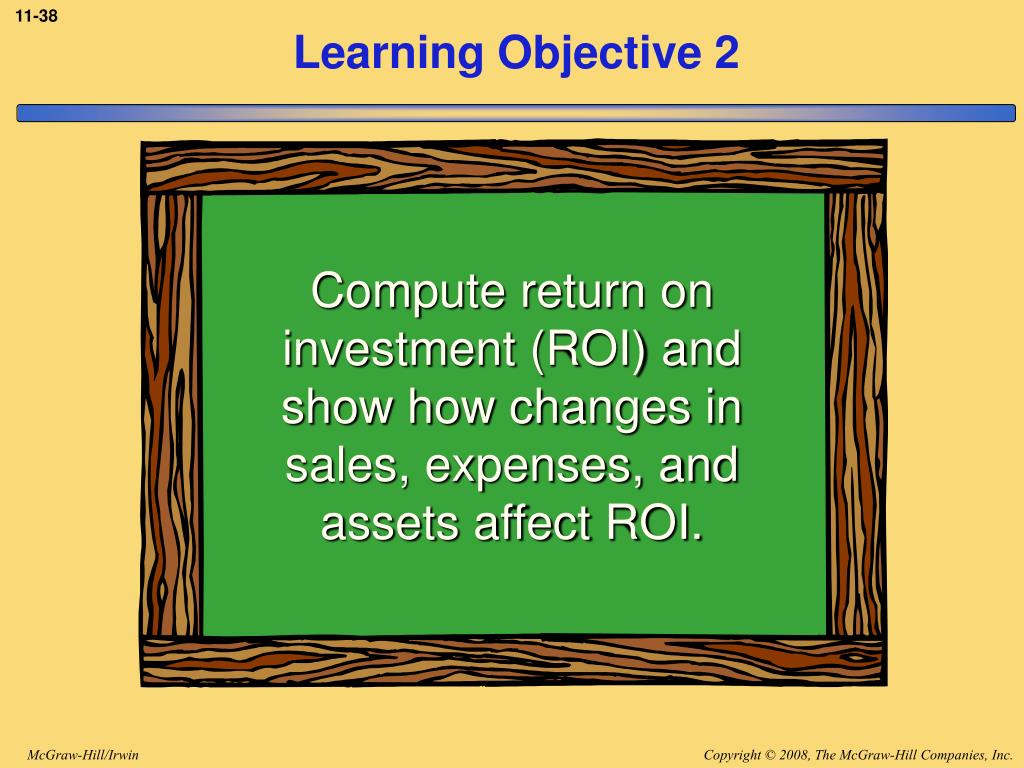 11-38

Learning Objective 2

Compute return on investment (ROI) and show how changes in sales, expenses, and assets affect ROI.

McGraw-Hill/Irwin

Copyright © 2008, The McGraw-Hill Companies, Inc.